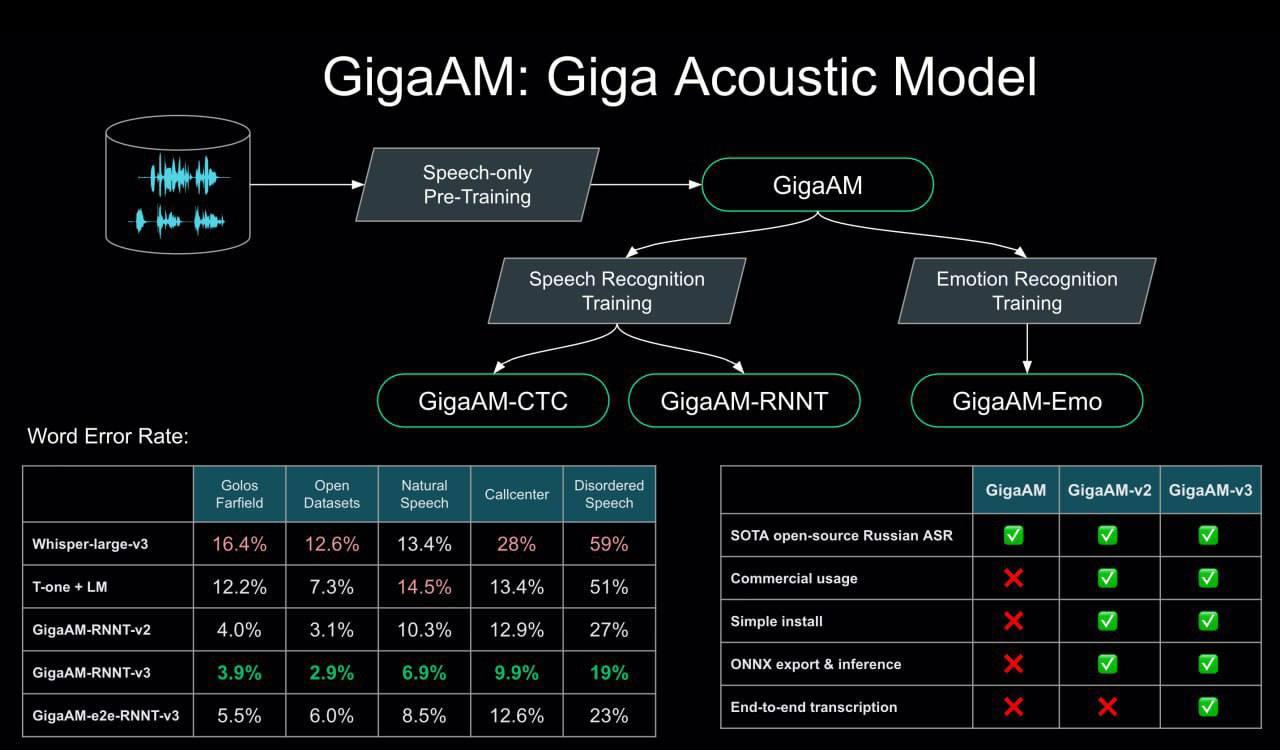 GigaAM: Giga Acoustic Model

Speech-only Pre-Training

GigaAM

Speech Recognition Training

Emotion Recognition Training

GigaAM-CTC

GigaAM-RNNT

GigaAM-Emo

Word Error Rate:

| | Golos Farfield | Open Datasets | Natural Speech | Callcenter | Disordered Speech |
|---|---|---|---|---|---|
| Whisper-large-v3 | 16.4% | 12.6% | 13.4% | 28% | 59% |
| T-one + LM | 12.2% | 7.3% | 14.5% | 13.4% | 51% |
| GigaAM-RNNT-v2 | 4.0% | 3.1% | 10.3% | 12.9% | 27% |
| GigaAM-RNNT-v3 | 3.9% | 2.9% | 6.9% | 9.9% | 19% |
| GigaAM-e2e-RNNT-v3 | 5.5% | 6.0% | 8.5% | 12.6% | 23% |

| | GigaAM | GigaAM-v2 | GigaAM-v3 |
|---|---|---|---|
| SOTA open-source Russian ASR | ✅ | ✅ | ✅ |
| Commercial usage | ❌ | ✅ | ✅ |
| Simple install | ❌ | ✅ | ✅ |
| ONNX export & inference | ❌ | ✅ | ✅ |
| End-to-end transcription | ❌ | ❌ | ✅ |